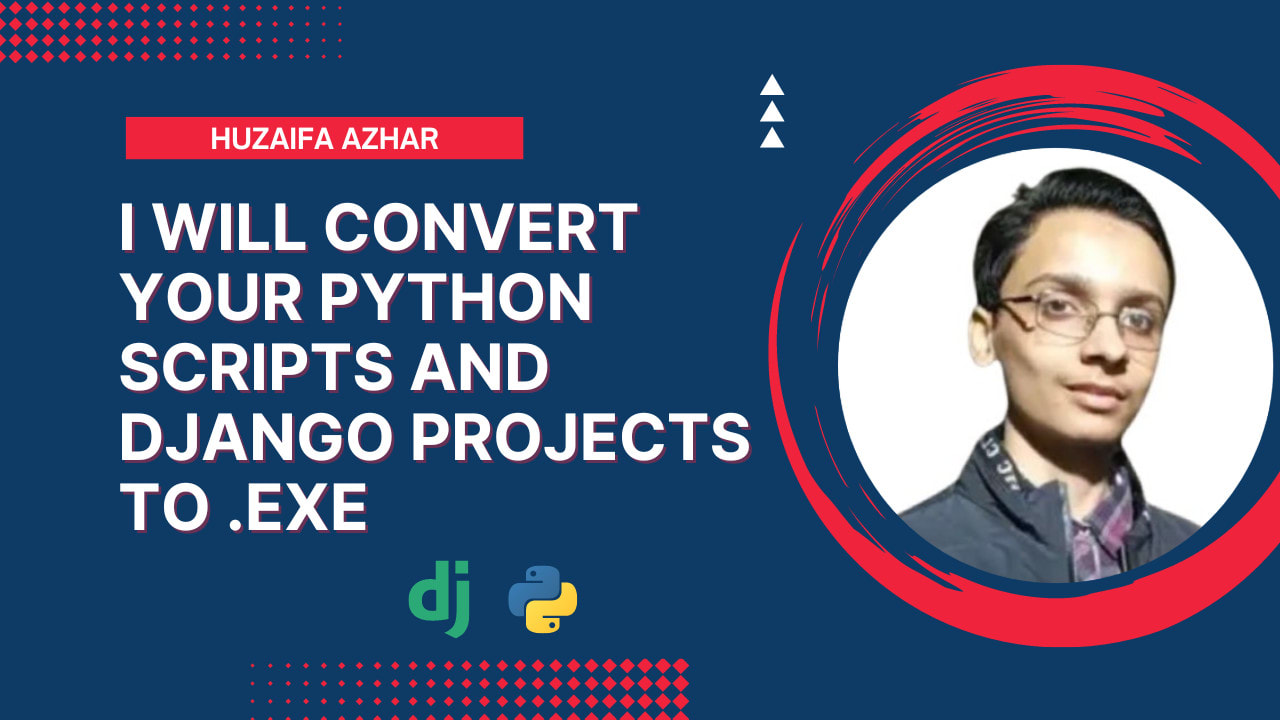 HUZAIFA AZHAR

I WILL CONVERT YOUR PYTHON SCRIPTS AND DJANGO PROJECTS TO .EXE

dj